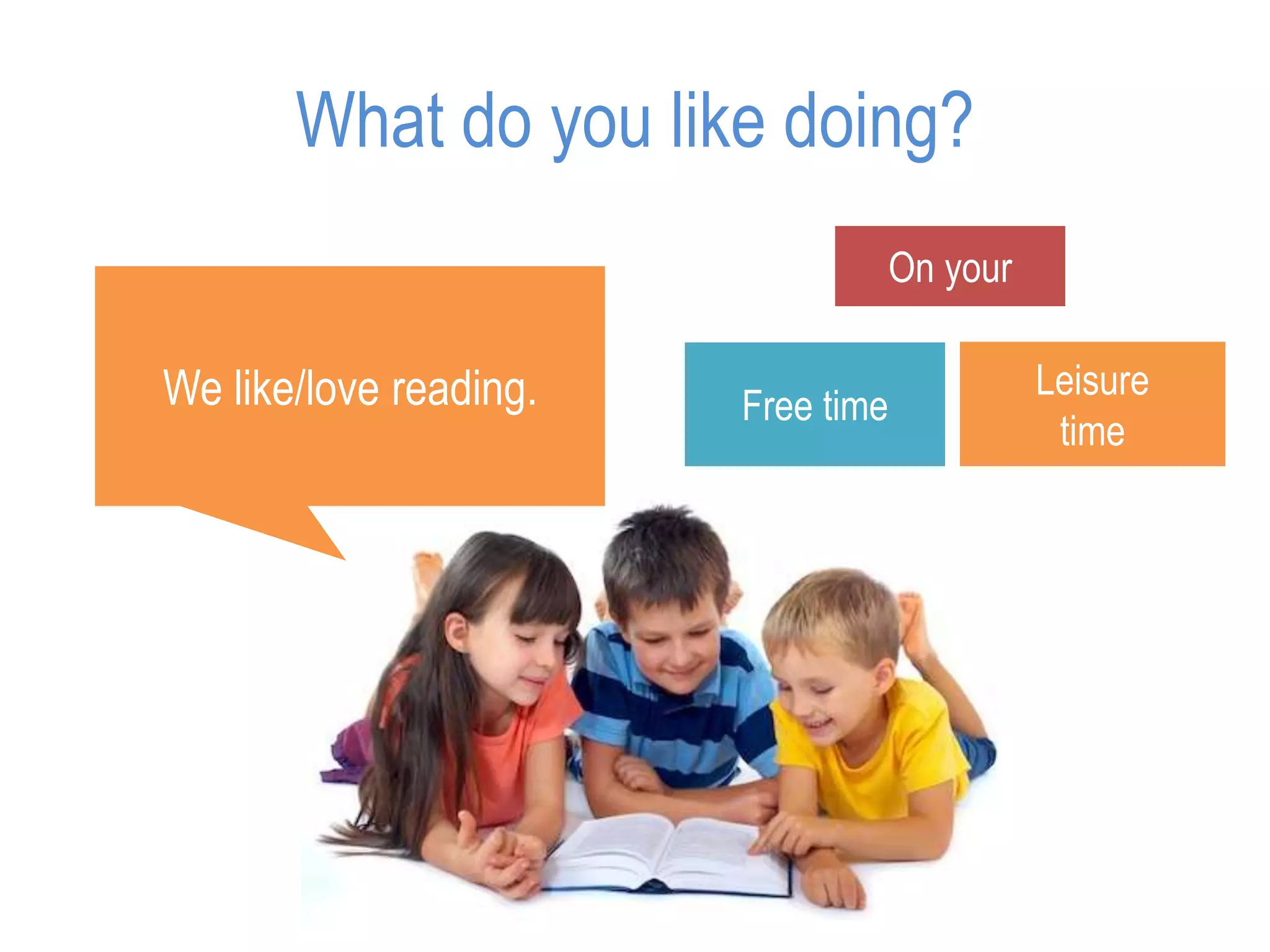 What do you like doing?

We like/love reading.

On your

Free time

Leisure time